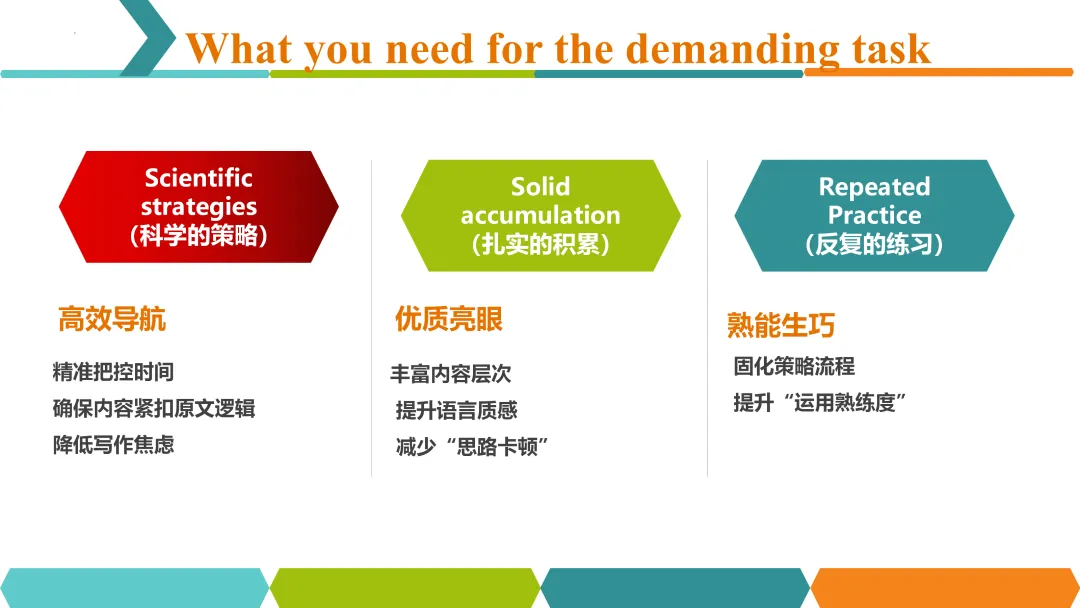 What you need for the demanding task

Scientific strategies
（科学的策略）

高效导航

精准把控时间
确保内容紧扣原文逻辑
降低写作焦虑

Solid accumulation
（扎实的积累）

优质亮眼

丰富内容层次
提升语言质感
减少“思路卡顿”

Repeated Practice
（反复的练习）

熟能生巧

固化策略流程
提升“运用熟练度”